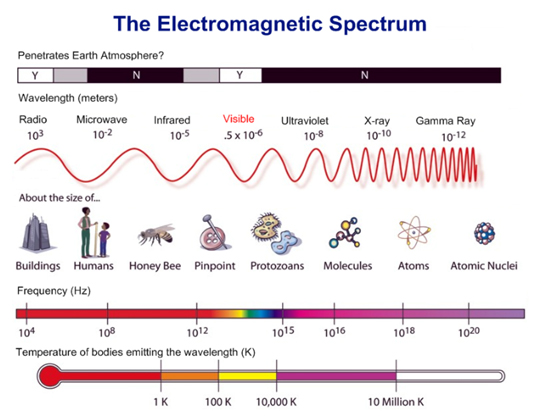 The Electromagnetic Spectrum

Penetrates Earth Atmosphere?

Y N Y N

Wavelength (meters)

Radio $10^3$

Microwave $10^{-2}$

Infrared $10^{-5}$

Visible $.5 \times 10^{-6}$

Ultraviolet $10^{-8}$

X-ray $10^{-10}$

Gamma Ray $10^{-12}$

About the size of...

Buildings Humans Honey Bee Pinpoint Protozoans Molecules Atoms Atomic Nuclei

Frequency (Hz)

$10^4$ $10^8$ $10^{12}$ $10^{15}$ $10^{16}$ $10^{18}$ $10^{20}$

Temperature of bodies emitting the wavelength (K)

1 K 100 K 10,000 K 10 Million K